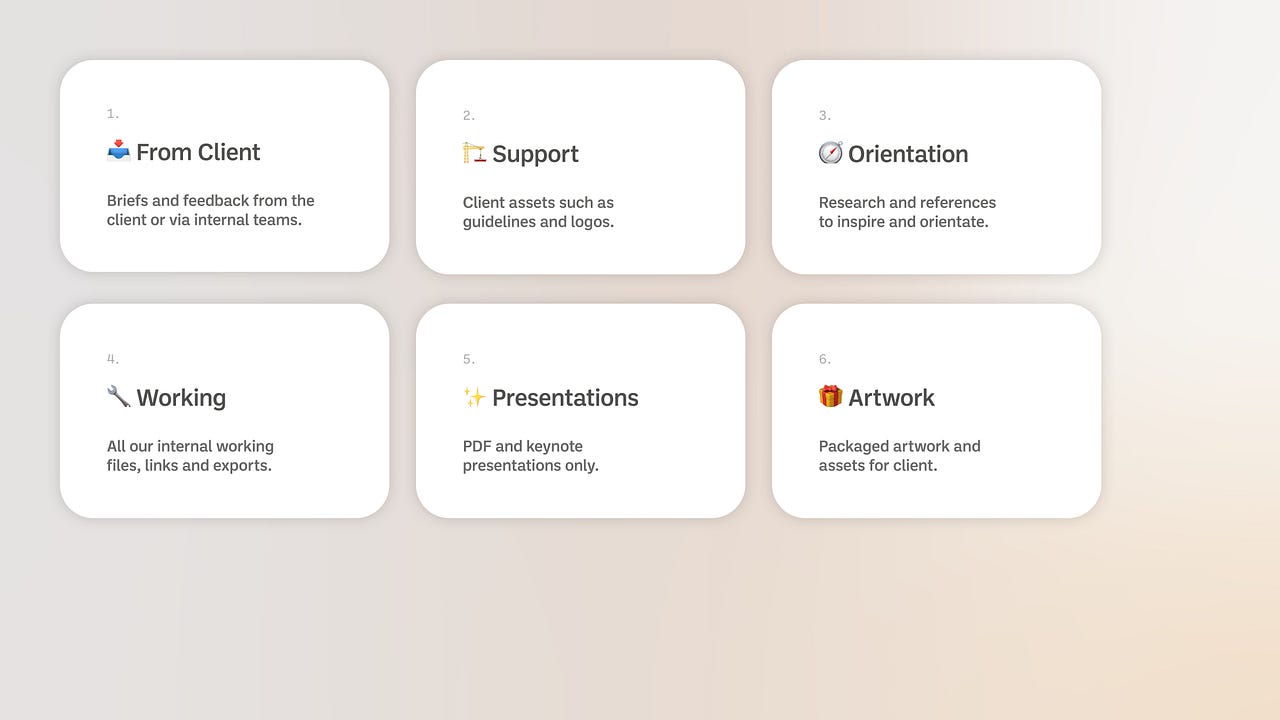 1.
📥 From Client
Briefs and feedback from the client or via internal teams.

2.
🏗️ Support
Client assets such as guidelines and logos.

3.
🧭 Orientation
Research and references to inspire and orientate.

4.
🔧 Working
All our internal working files, links and exports.

5.
✨ Presentations
PDF and keynote presentations only.

6.
🎁 Artwork
Packaged artwork and assets for client.